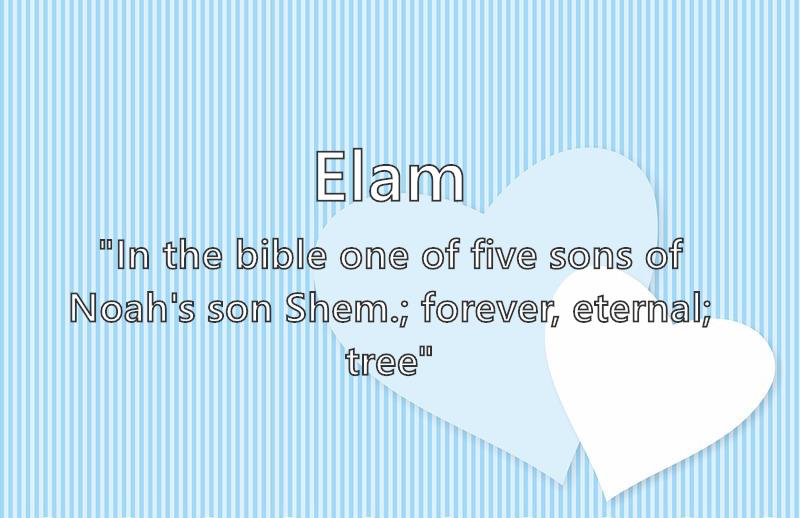 Elam

"In the bible one of five sons of Noah's son Shem.; forever, eternal; tree"